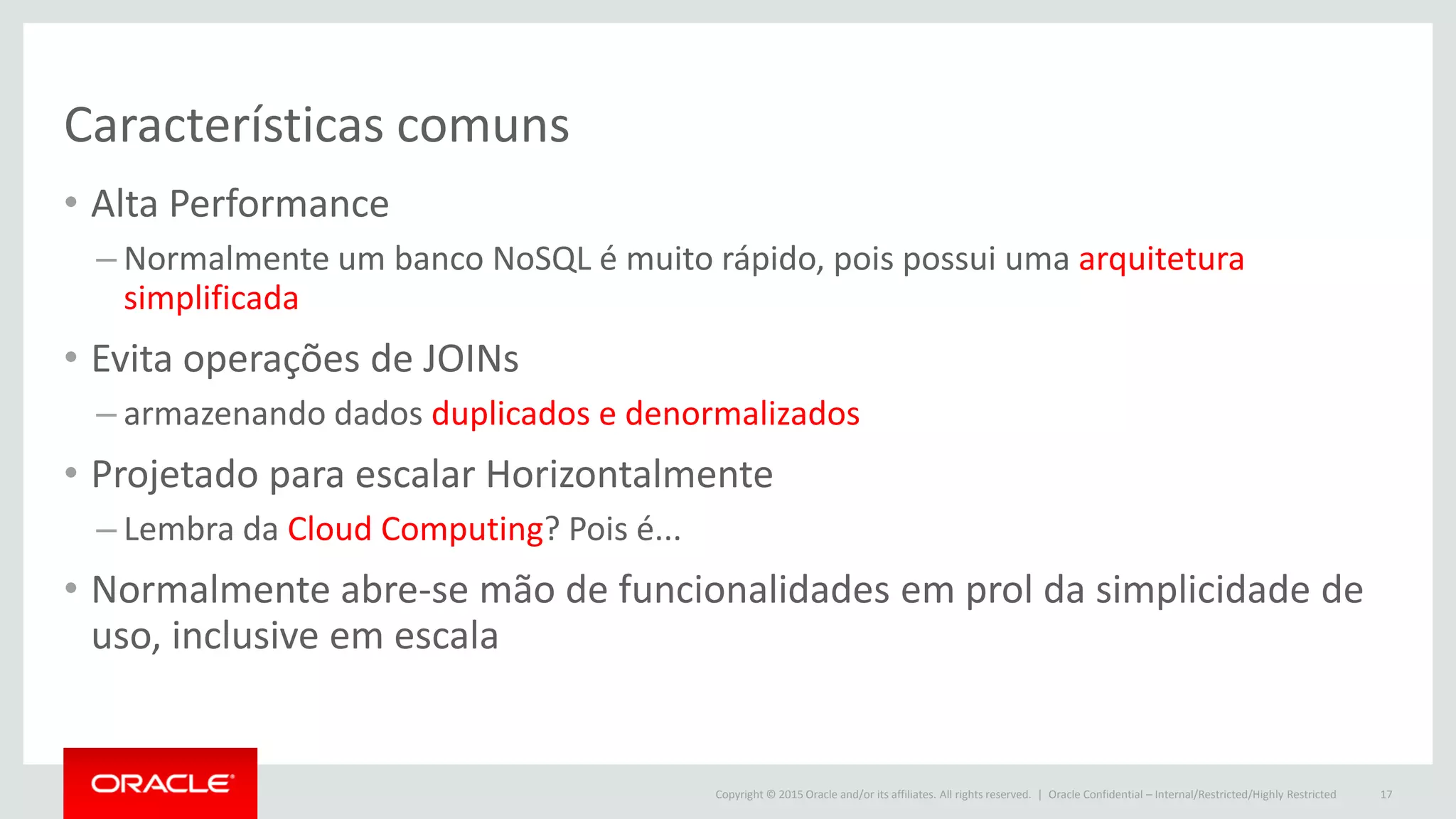 Características comuns

• Alta Performance
– Normalmente um banco NoSQL é muito rápido, pois possui uma arquitetura simplificada

• Evita operações de JOINs
– armazenando dados duplicados e denormalizados

• Projetado para escalar Horizontalmente
– Lembra da Cloud Computing? Pois é...

• Normalmente abre-se mão de funcionalidades em prol da simplicidade de uso, inclusive em escala

ORACLE

Copyright © 2015 Oracle and/or its affiliates. All rights reserved. | Oracle Confidential – Internal/Restricted/Highly Restricted 17